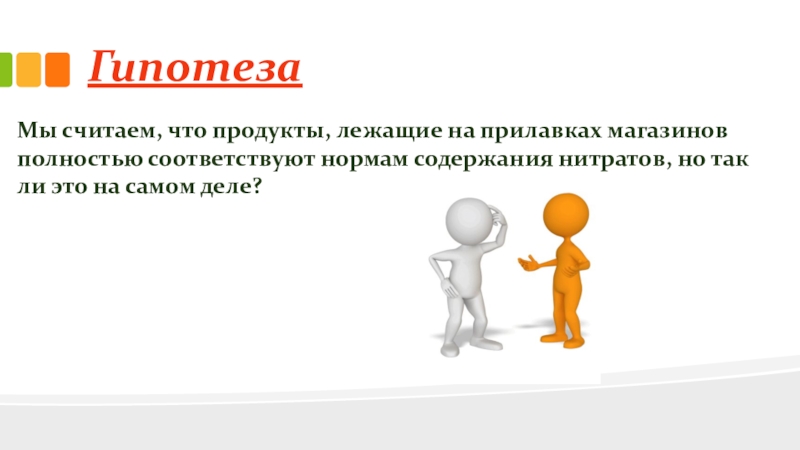 Гипотеза

Мы считаем, что продукты, лежащие на прилавках магазинов полностью соответствуют нормам содержания нитратов, но так ли это на самом деле?